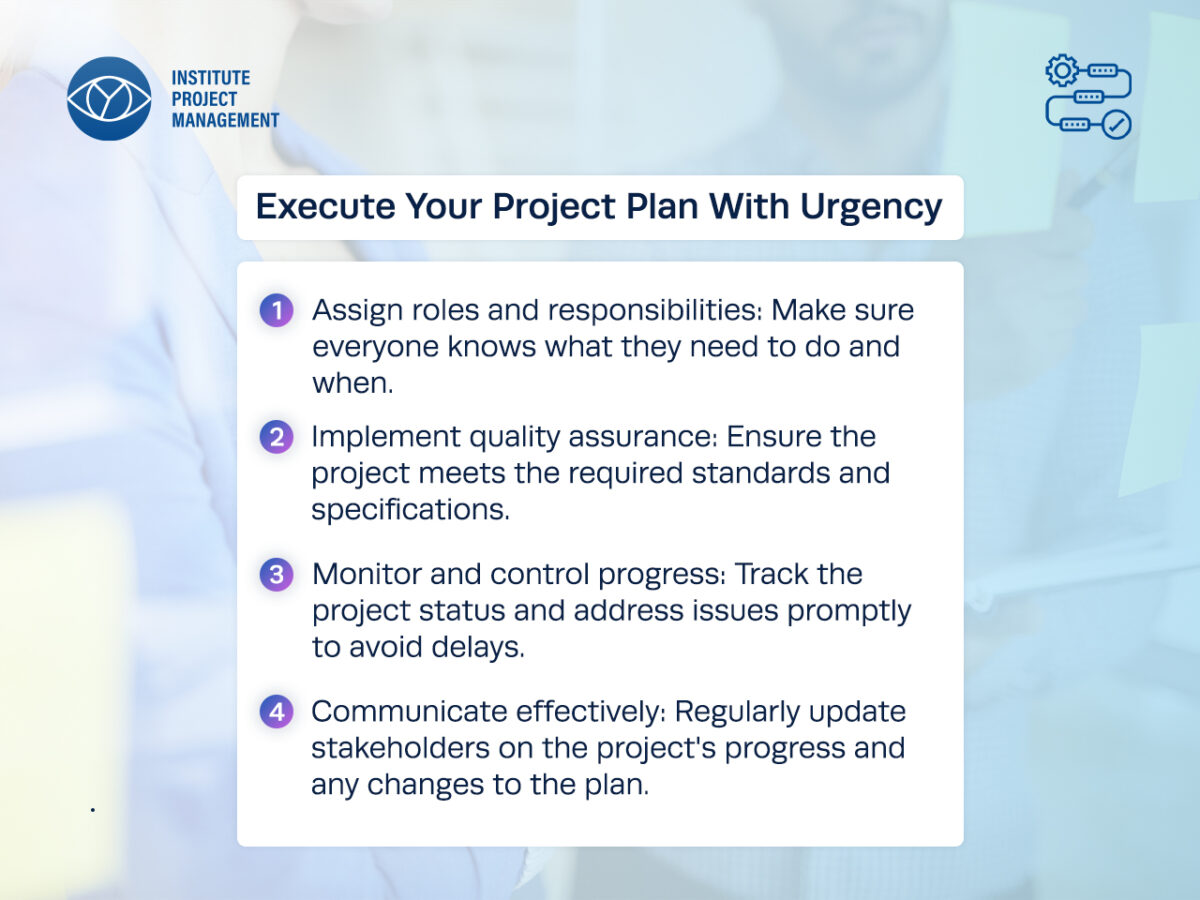 INSTITUTE PROJECT MANAGEMENT

Execute Your Project Plan With Urgency

1 Assign roles and responsibilities: Make sure everyone knows what they need to do and when.

2 Implement quality assurance: Ensure the project meets the required standards and specifications.

3 Monitor and control progress: Track the project status and address issues promptly to avoid delays.

4 Communicate effectively: Regularly update stakeholders on the project's progress and any changes to the plan.